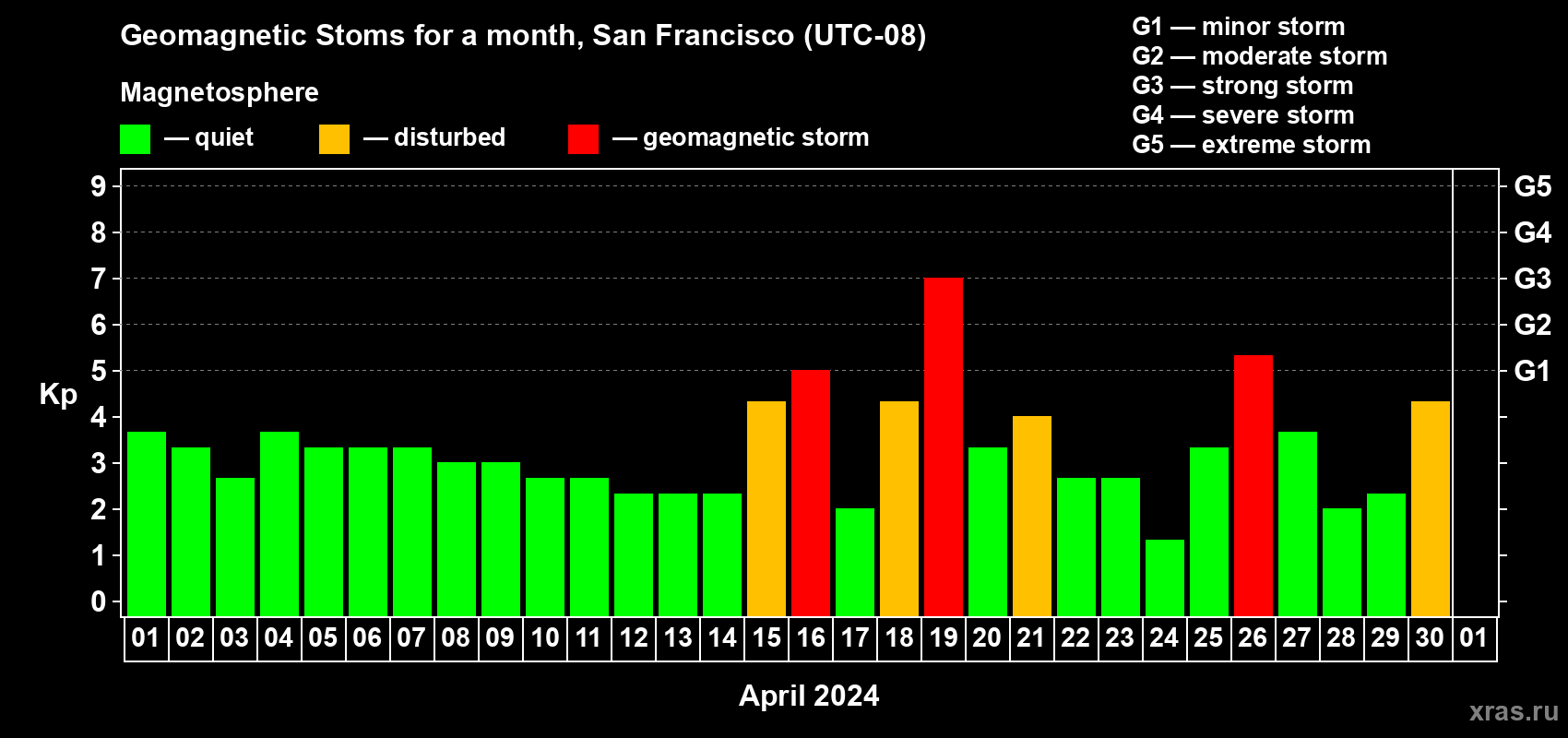 Geomagnetic Stoms for a month, San Francisco (UTC-08)

Magnetosphere

— quiet — disturbed — geomagnetic storm

G1 — minor storm
G2 — moderate storm
G3 — strong storm
G4 — severe storm
G5 — extreme storm

Kp

9
8
7
6
5
4
3
2
1
0

G5
G4
G3
G2
G1

01 02 03 04 05 06 07 08 09 10 11 12 13 14 15 16 17 18 19 20 21 22 23 24 25 26 27 28 29 30 01

April 2024

xras.ru